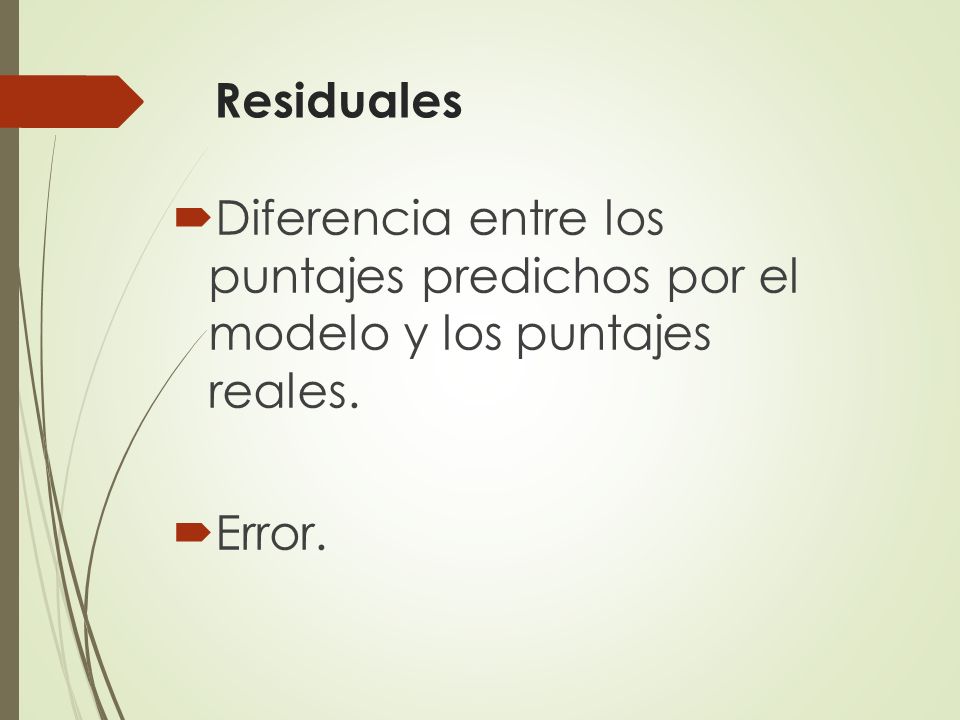 Residuales

Diferencia entre los puntajes predichos por el modelo y los puntajes reales.

Error.